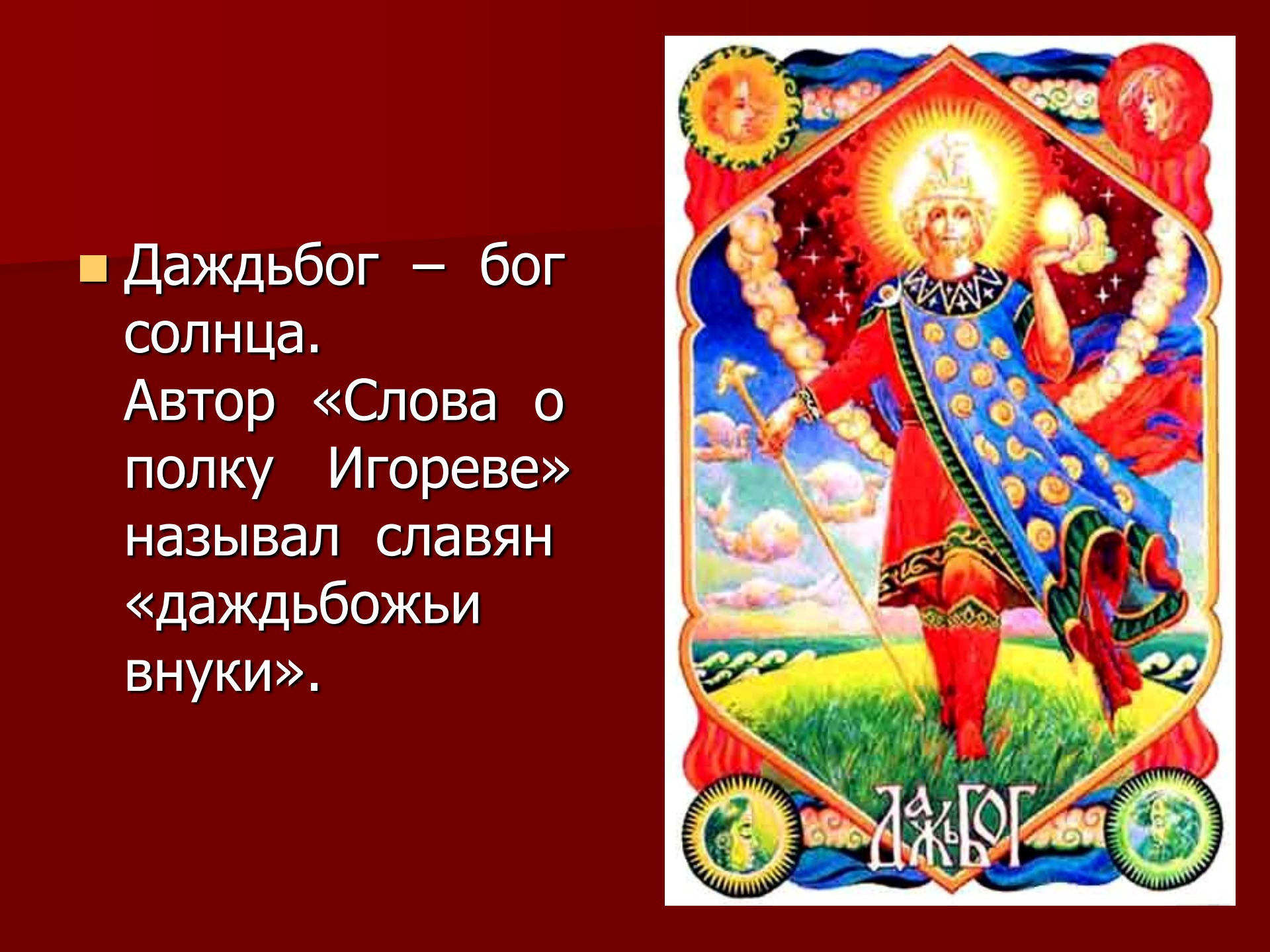 Даждьбог – бог солнца.
Автор «Слова о полку Игореве» называл славян «даждьбожьи внуки».

ДАЖЬБОГ